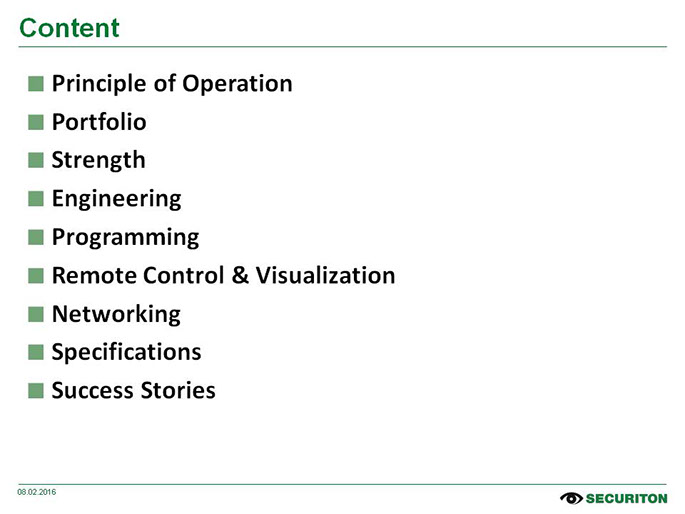 Content

Principle of Operation
Portfolio
Strength
Engineering
Programming
Remote Control & Visualization
Networking
Specifications
Success Stories

08.02.2016

SECURITON